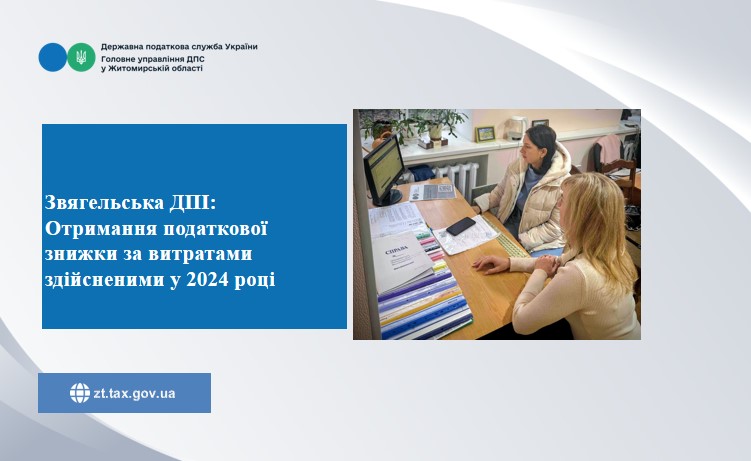 Державна податкова служба України
Головне управління ДПС у Житомирській області

Звягельська ДПІ: Отримання податкової знижки за витратами здійсненими у 2024 році

СПРАВА

zt.tax.gov.ua